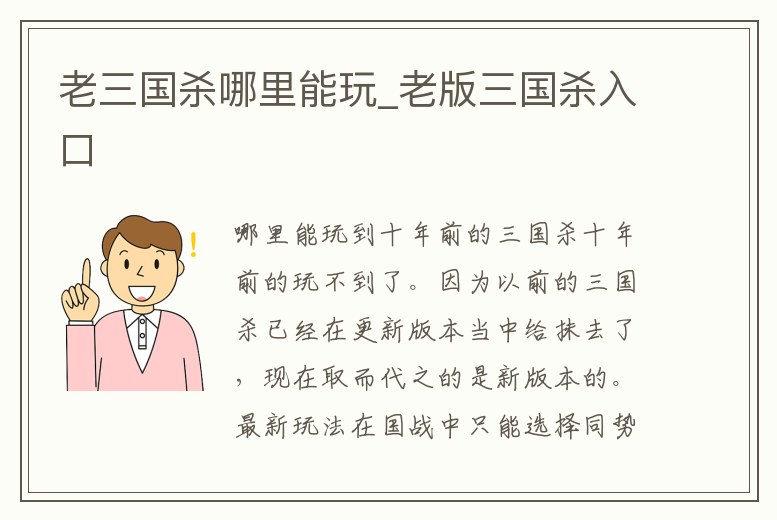 老三国杀哪里能玩_老版三国杀入口

哪里能玩到十年前的三国杀十年前的玩不到了。因为以前的三国杀已经在更新版本当中给抹去了，现在取而代之的是新版本的。最新玩法在国战中只能选择同势